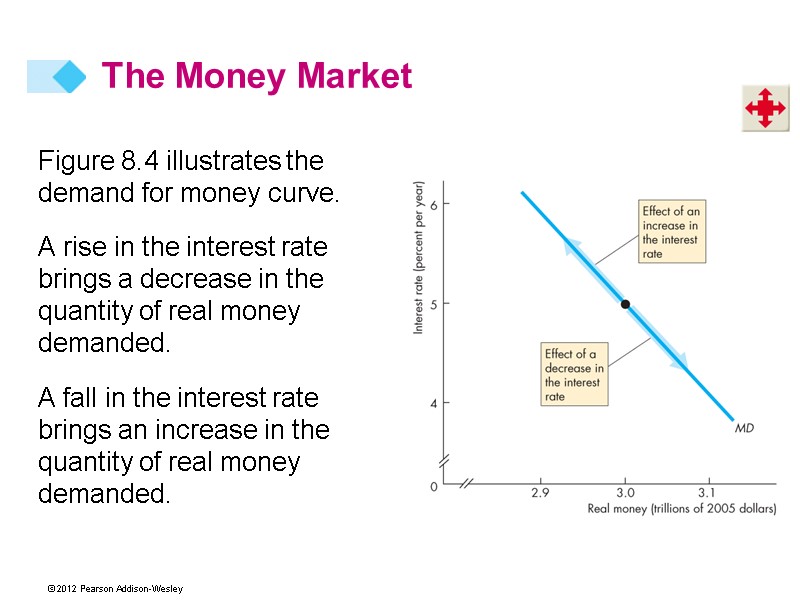 The Money Market

Figure 8.4 illustrates the demand for money curve.

A rise in the interest rate brings a decrease in the quantity of real money demanded.

A fall in the interest rate brings an increase in the quantity of real money demanded.

Interest rate (percent per year)

6

5

4

0

Effect of an increase in the interest rate

Effect of a decrease in the interest rate

MD

2.9

3.0

3.1

Real money (trillions of 2005 dollars)

©2012 Pearson Addison-Wesley